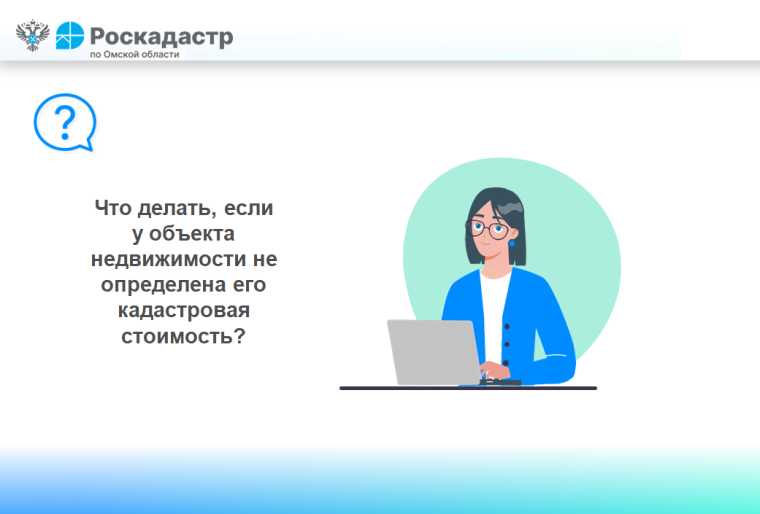 Роскадастр
по Омской области

?

Что делать, если у объекта недвижимости не определена его кадастровая стоимость?